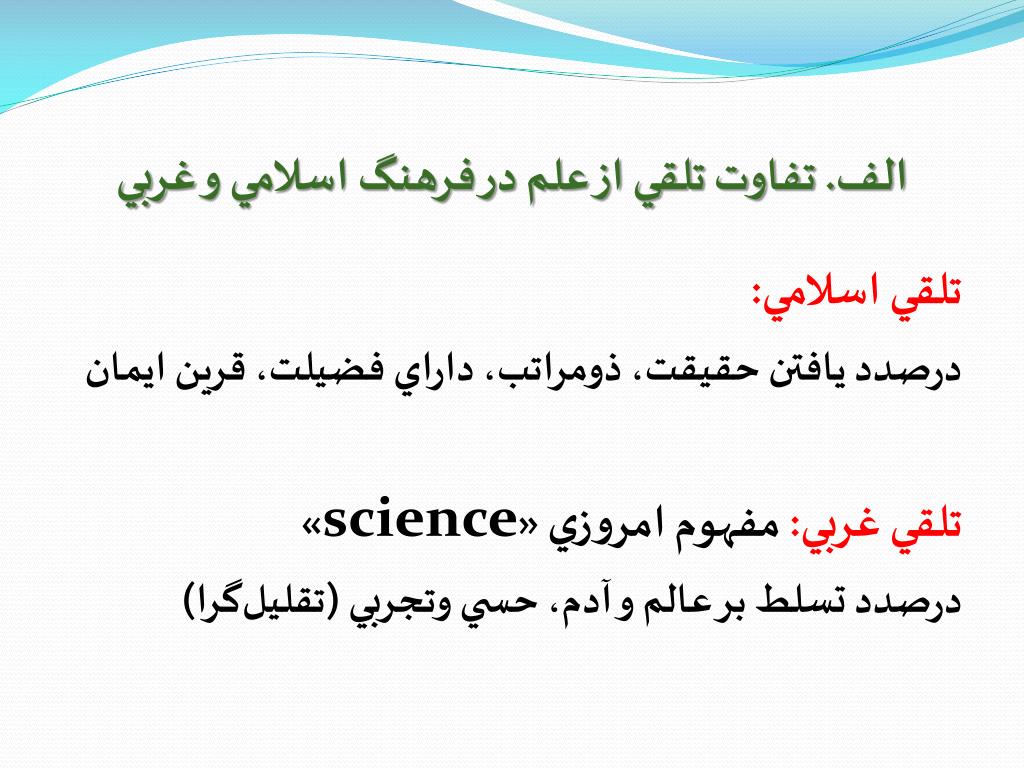 الف. تفاوت تلقي ازعلم درفرهنگ اسلامي وغربي

تلقي اسلامي:

درصدد يافتن حقيقت، ذومراتب، داراي فضيلت، قرين ايمان

تلقي غربي: مفهوم امروزي «science»

درصدد تسلط برعالم وآدم، حسي وتجربي (تقليل‌گرا)